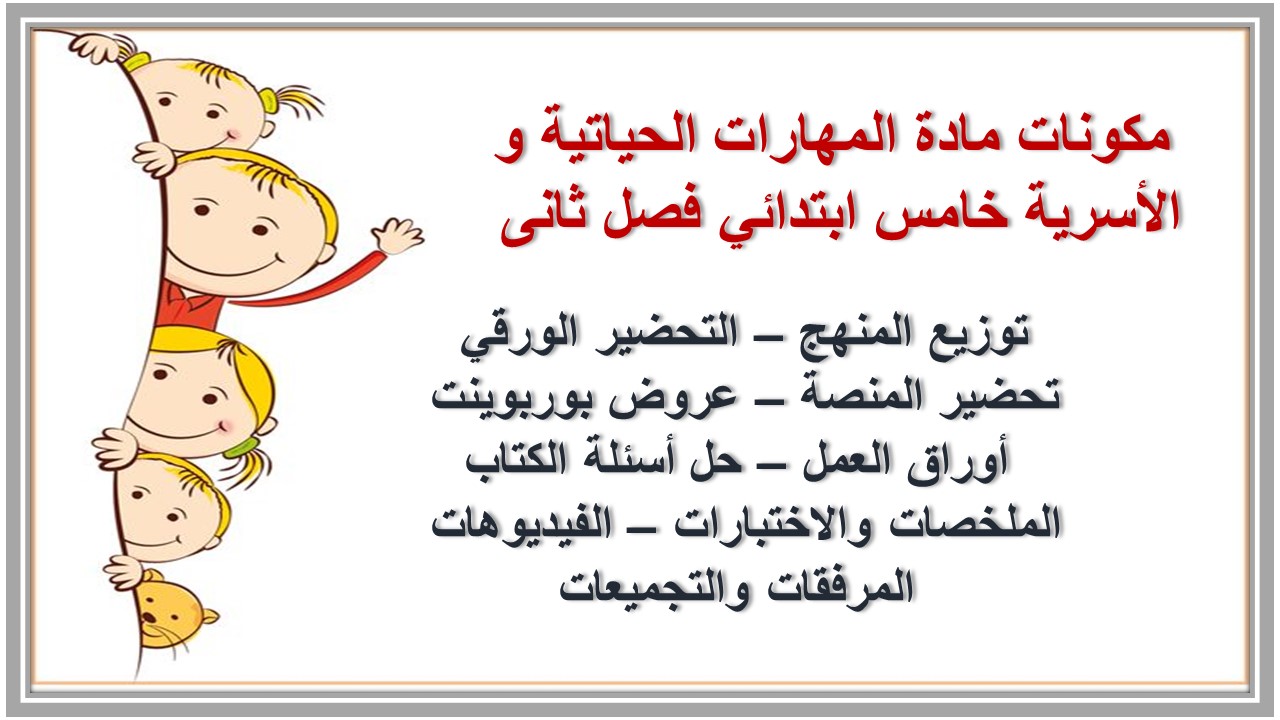 مكونات مادة المهارات الحياتية و الأسرية خامس ابتدائي فصل ثانى

توزيع المنهج – التحضير الورقي
تحضير المنصة – عروض بوربوينت
أوراق العمل – حل أسئلة الكتاب
الملخصات والاختبارات – الفيديوهات
المرفقات والتجميعات